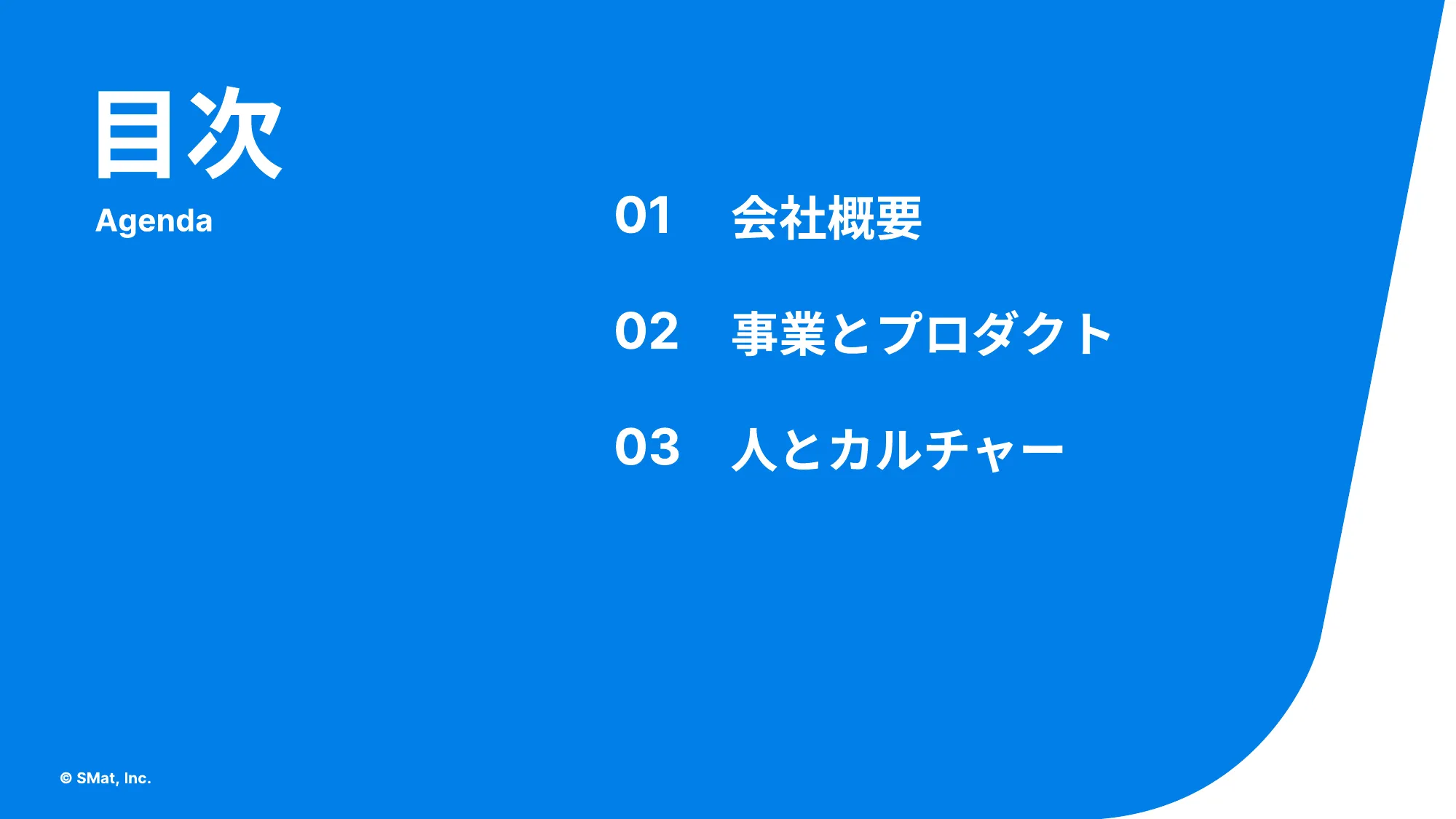 目次
Agenda

01 会社概要

02 事業とプロダクト

03 人とカルチャー

© SMat, Inc.